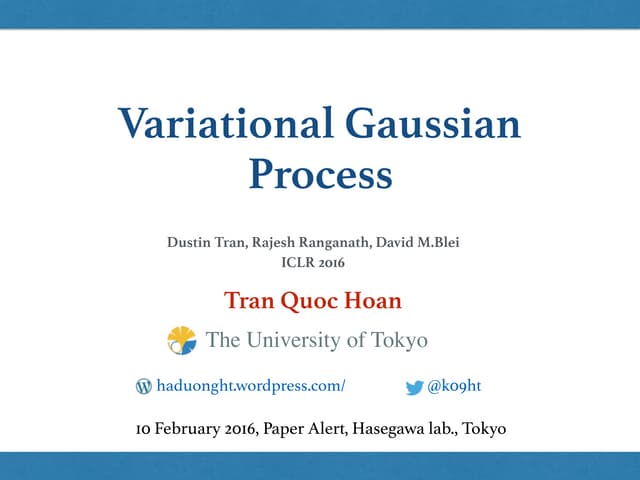 Variational Gaussian Process

Dustin Tran, Rajesh Ranganath, David M.Blei
ICLR 2016

Tran Quoc Hoan

The University of Tokyo

haduonght.wordpress.com/

@k09ht

10 February 2016, Paper Alert, Hasegawa lab., Tokyo